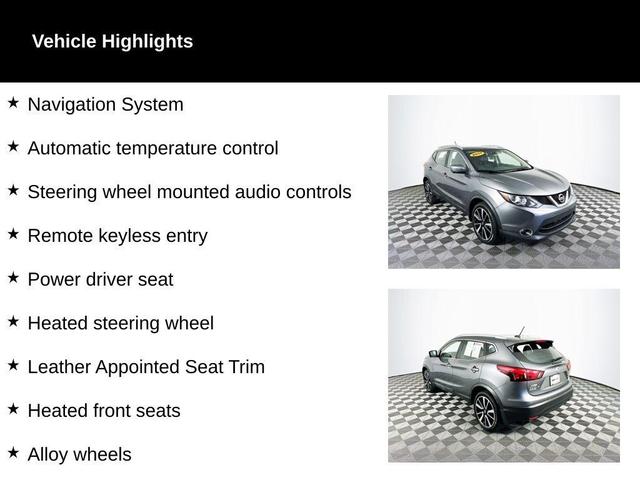 Vehicle Highlights

★ Navigation System

★ Automatic temperature control

★ Steering wheel mounted audio controls

★ Remote keyless entry

★ Power driver seat

★ Heated steering wheel

★ Leather Appointed Seat Trim

★ Heated front seats

★ Alloy wheels